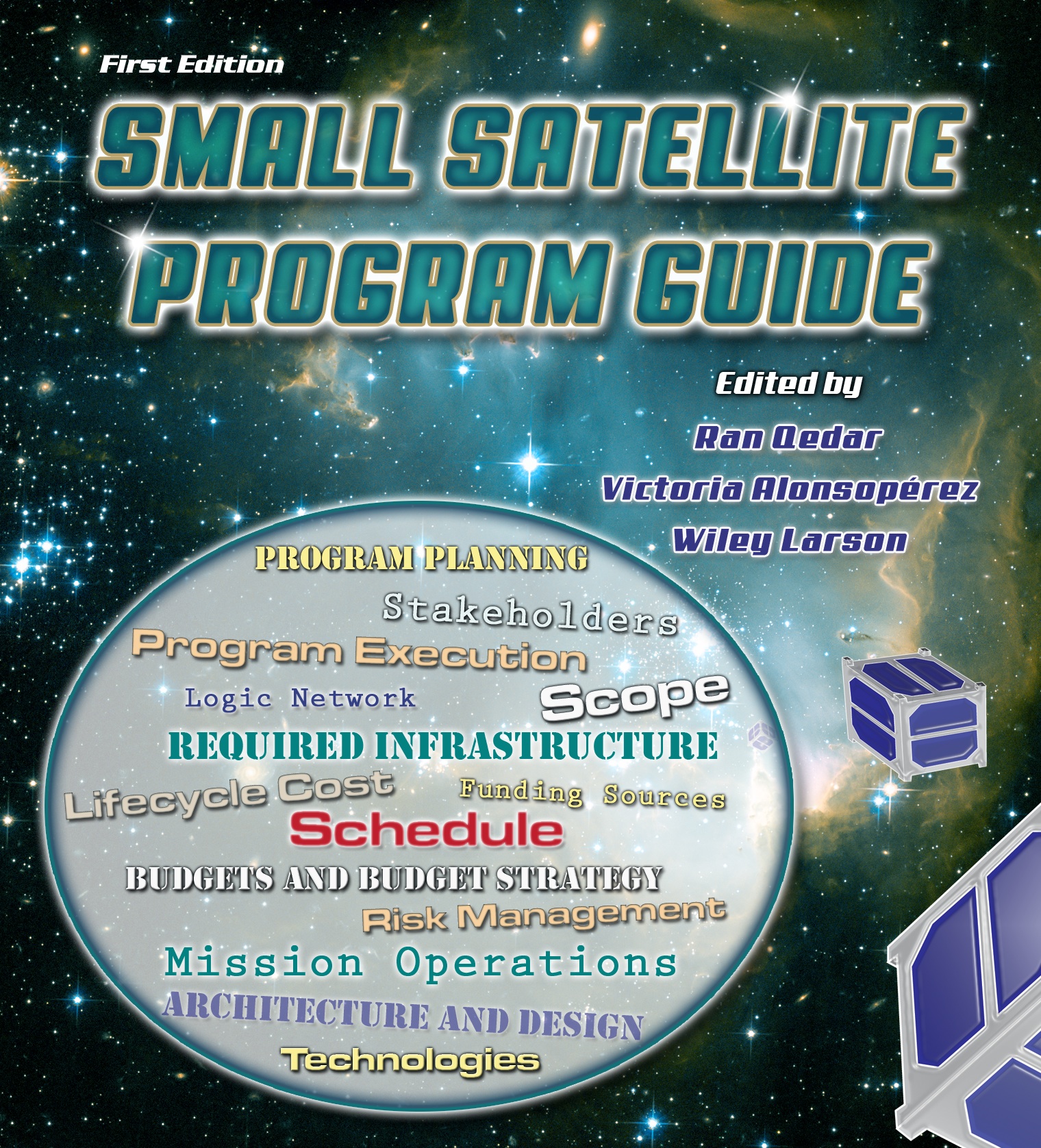 First Edition

SMALL SATELLITE PROGRAM GUIDE

Edited by
Ran Qedar
Victoria Alonsopérez
Wiley Larson

PROGRAM PLANNING
Stakeholders
Program Execution
Logic Network
Scope
REQUIRED INFRASTRUCTURE
Lifecycle Cost
Funding Sources
Schedule
BUDGETS AND BUDGET STRATEGY
Risk Management
Mission Operations
ARCHITECTURE AND DESIGN
Technologies